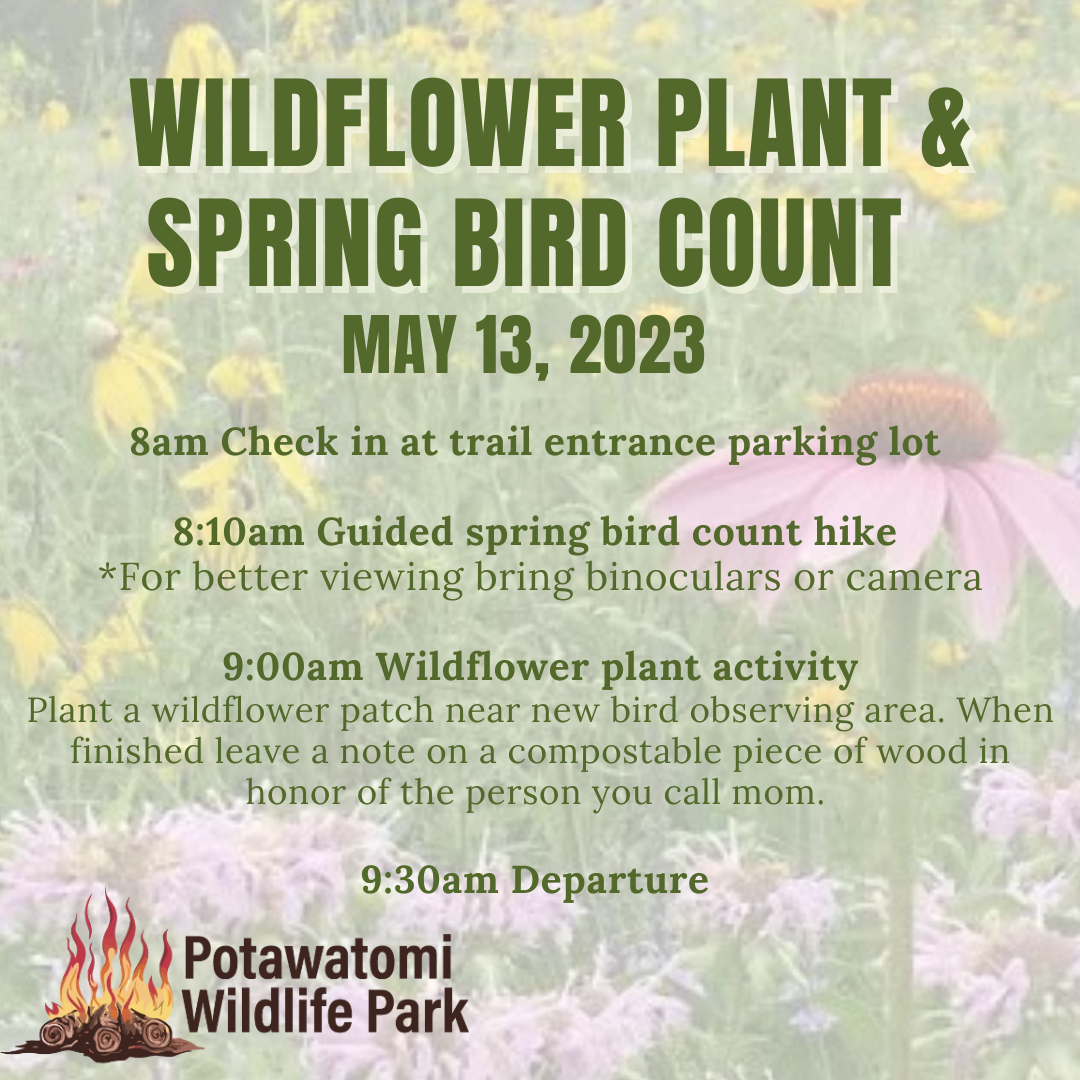 WILDFLOWER PLANT & SPRING BIRD COUNT
MAY 13, 2023

8am Check in at trail entrance parking lot

8:10am Guided spring bird count hike
*For better viewing bring binoculars or camera

9:00am Wildflower plant activity
Plant a wildflower patch near new bird observing area. When finished leave a note on a compostable piece of wood in honor of the person you call mom.

9:30am Departure

Potawatomi Wildlife Park